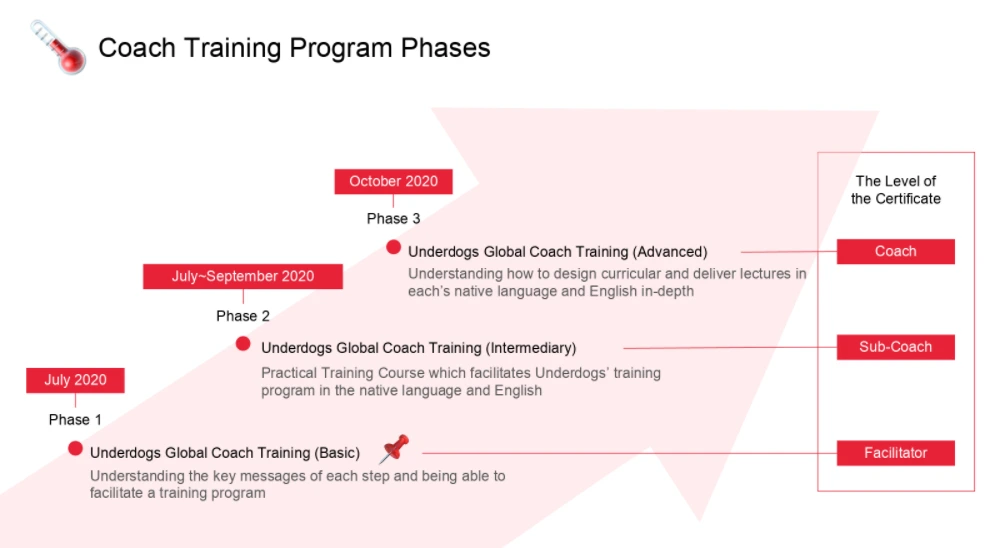 Coach Training Program Phases

October 2020

Phase 3

Underdogs Global Coach Training (Advanced)

Understanding how to design curricular and deliver lectures in each's native language and English in-depth

July~September 2020

Phase 2

Underdogs Global Coach Training (Intermediary)

Practical Training Course which facilitates Underdogs' training program in the native language and English

July 2020

Phase 1

Underdogs Global Coach Training (Basic)

Understanding the key messages of each step and being able to facilitate a training program

The Level of the Certificate

Coach

Sub-Coach

Facilitator